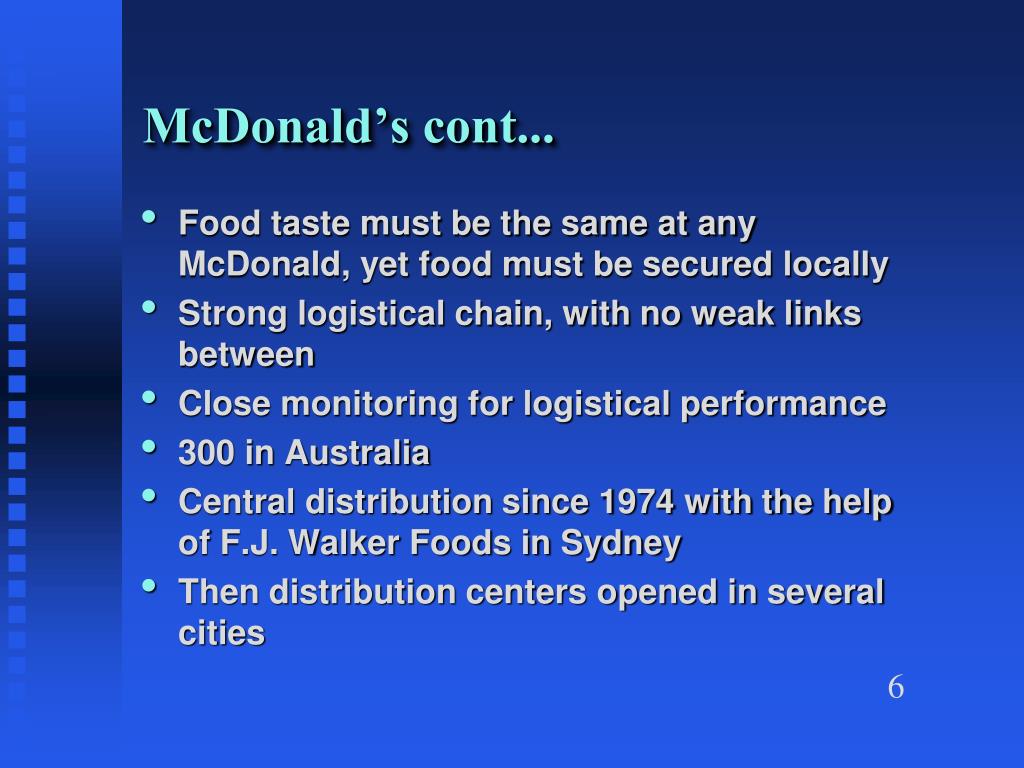 McDonald’s cont...

• Food taste must be the same at any McDonald, yet food must be secured locally
• Strong logistical chain, with no weak links between
• Close monitoring for logistical performance
• 300 in Australia
• Central distribution since 1974 with the help of F.J. Walker Foods in Sydney
• Then distribution centers opened in several cities

6